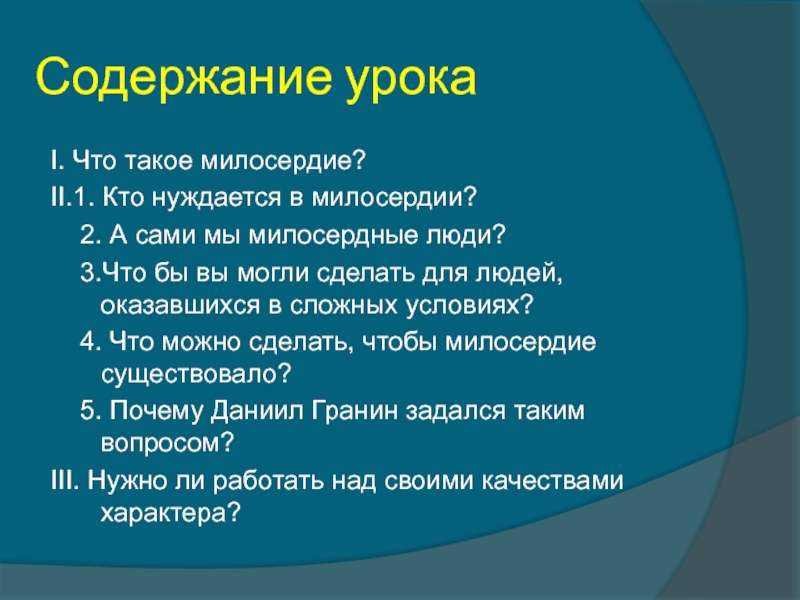 Содержание урока

I. Что такое милосердие?

II.1. Кто нуждается в милосердии?

2. А сами мы милосердные люди?

3.Что бы вы могли сделать для людей, оказавшихся в сложных условиях?

4. Что можно сделать, чтобы милосердие существовало?

5. Почему Даниил Гранин задался таким вопросом?

III. Нужно ли работать над своими качествами характера?